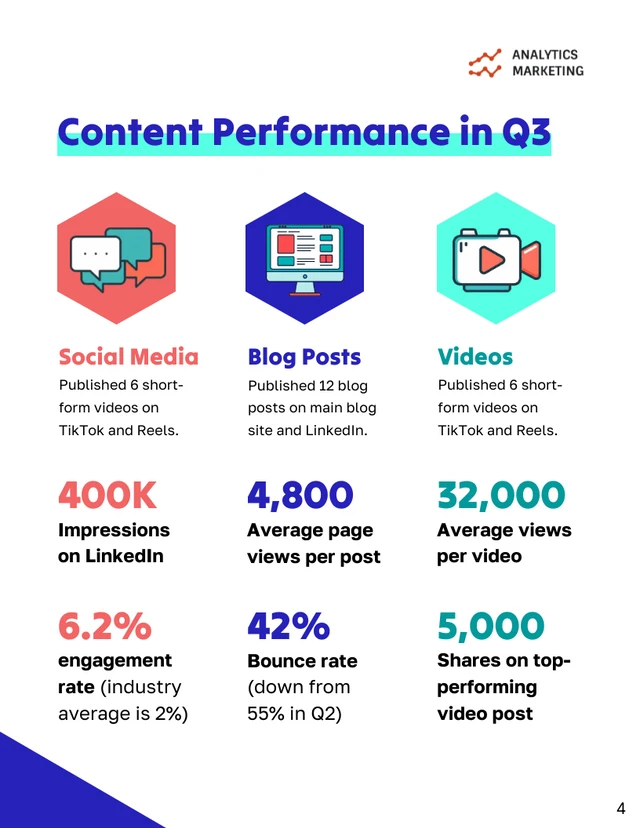 ANALYTICS MARKETING

Content Performance in Q3

Social Media
Published 6 short-form videos on TikTok and Reels.

400K
Impressions on LinkedIn

6.2%
engagement rate (industry average is 2%)

Blog Posts
Published 12 blog posts on main blog site and LinkedIn.

4,800
Average page views per post

42%
Bounce rate (down from 55% in Q2)

Videos
Published 6 short-form videos on TikTok and Reels.

32,000
Average views per video

5,000
Shares on top-performing video post

4